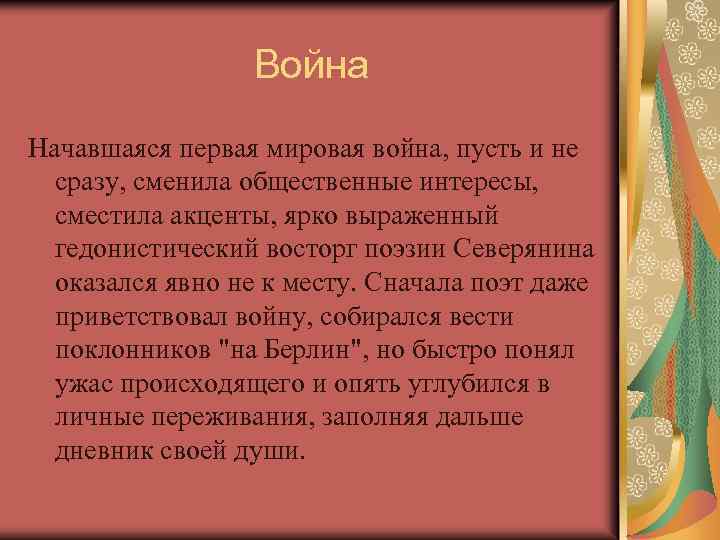 Война

Начавшаяся первая мировая война, пусть и не сразу, сменила общественные интересы, сместила акценты, ярко выраженный гедонистический восторг поэзии Северянина оказался явно не к месту. Сначала поэт даже приветствовал войну, собирался вести поклонников "на Берлин", но быстро понял ужас происходящего и опять углубился в личные переживания, заполняя дальше дневник своей души.